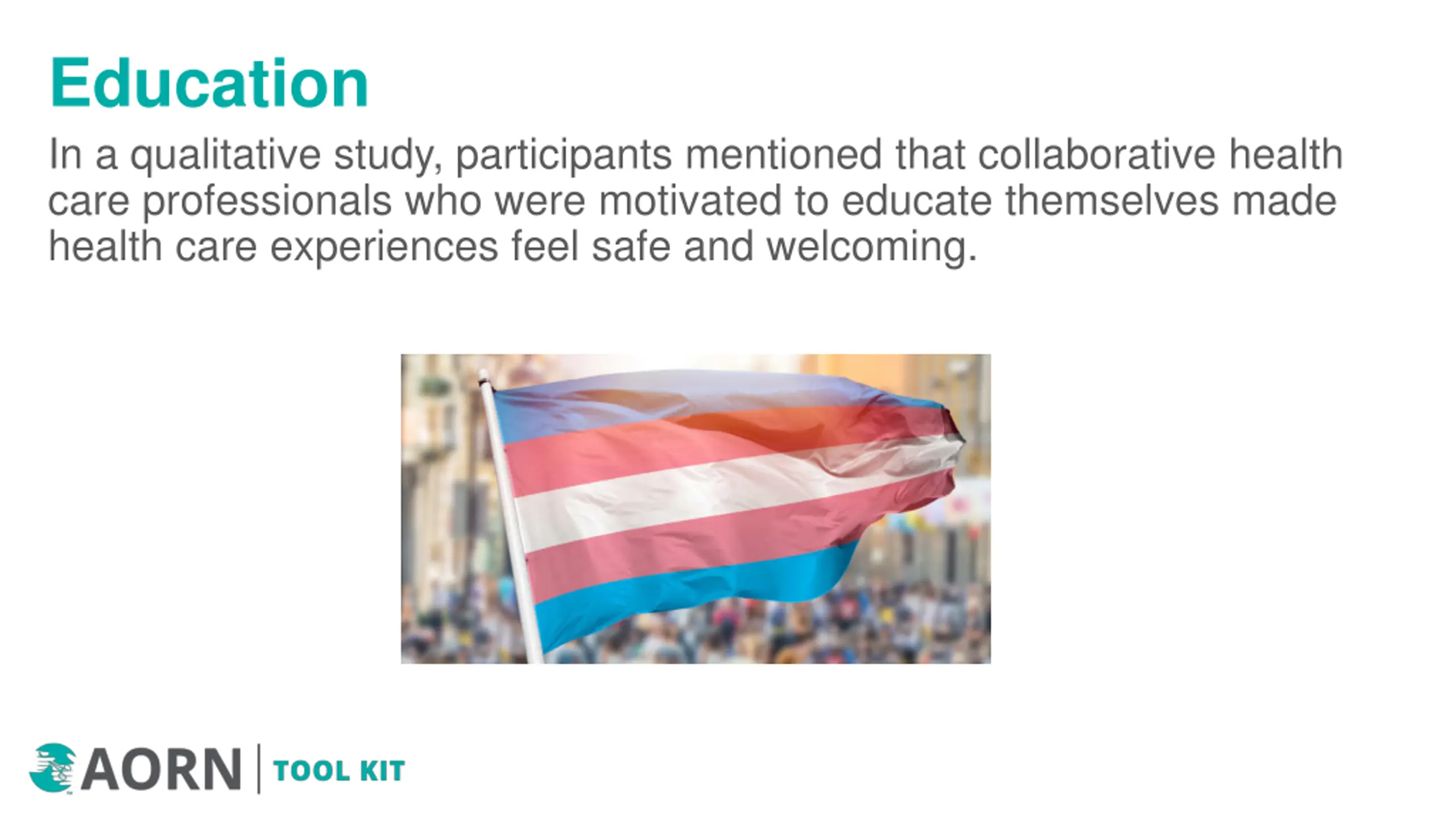 Education

In a qualitative study, participants mentioned that collaborative health care professionals who were motivated to educate themselves made health care experiences feel safe and welcoming.

AORN | TOOL KIT